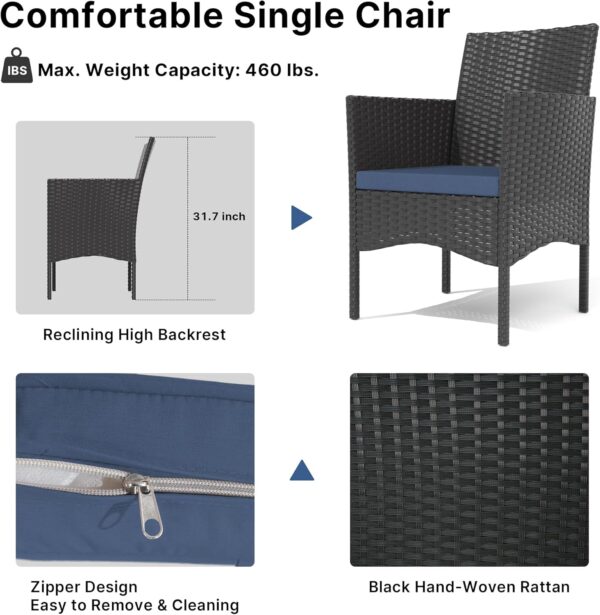 Comfortable Single Chair

IBS Max. Weight Capacity: 460 lbs.

31.7 inch

Reclining High Backrest

Zipper Design
Easy to Remove & Cleaning

Black Hand-Woven Rattan